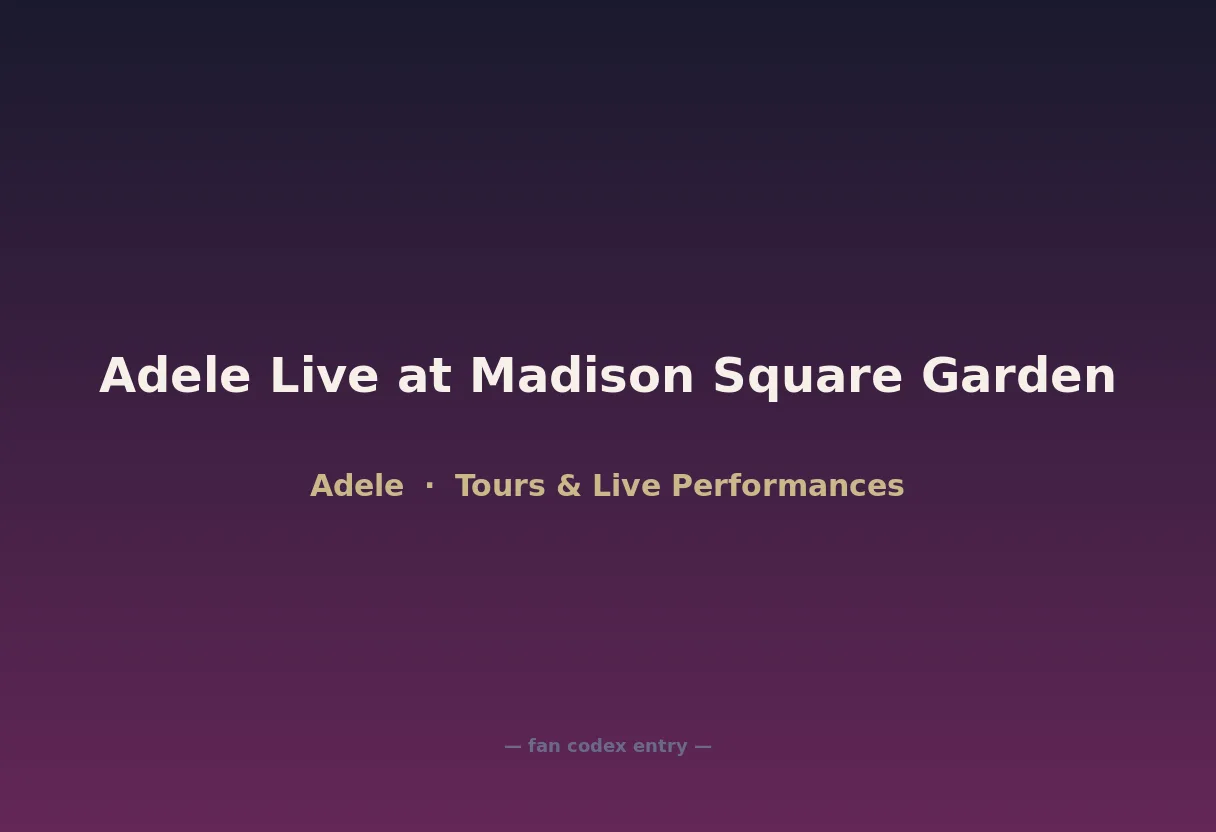 Adele Live at Madison Square Garden

Adele · Tours & Live Performances

— fan codex entry —